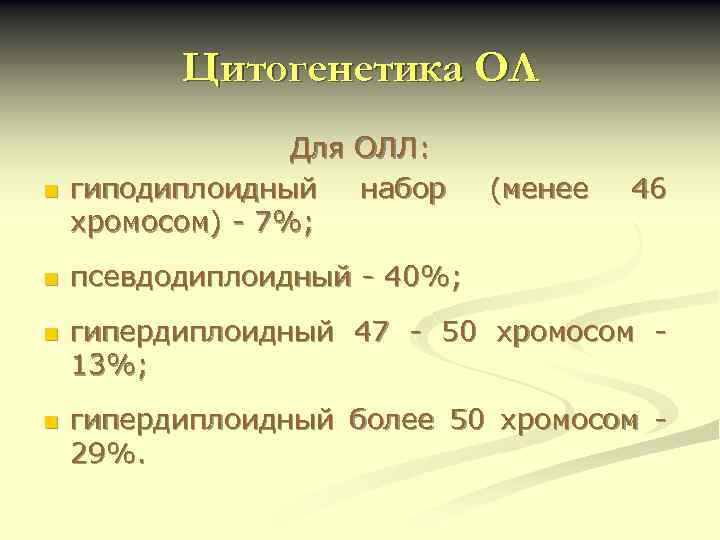 Цитогенетика ОЛ

Для ОЛЛ:

- гиподиплоидный набор (менее 46 хромосом) - 7%;
- псевдодиплоидный - 40%;
- гипердиплоидный 47 - 50 хромосом - 13%;
- гипердиплоидный более 50 хромосом - 29%.